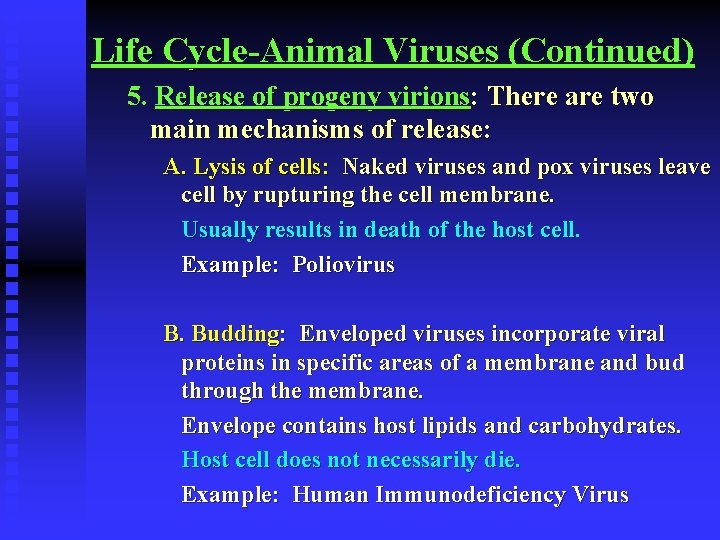 Life Cycle-Animal Viruses (Continued)

5. Release of progeny virions: There are two main mechanisms of release:

A. Lysis of cells: Naked viruses and pox viruses leave cell by rupturing the cell membrane.

Usually results in death of the host cell.

Example: Poliovirus

B. Budding: Enveloped viruses incorporate viral proteins in specific areas of a membrane and bud through the membrane.

Envelope contains host lipids and carbohydrates.

Host cell does not necessarily die.

Example: Human Immunodeficiency Virus